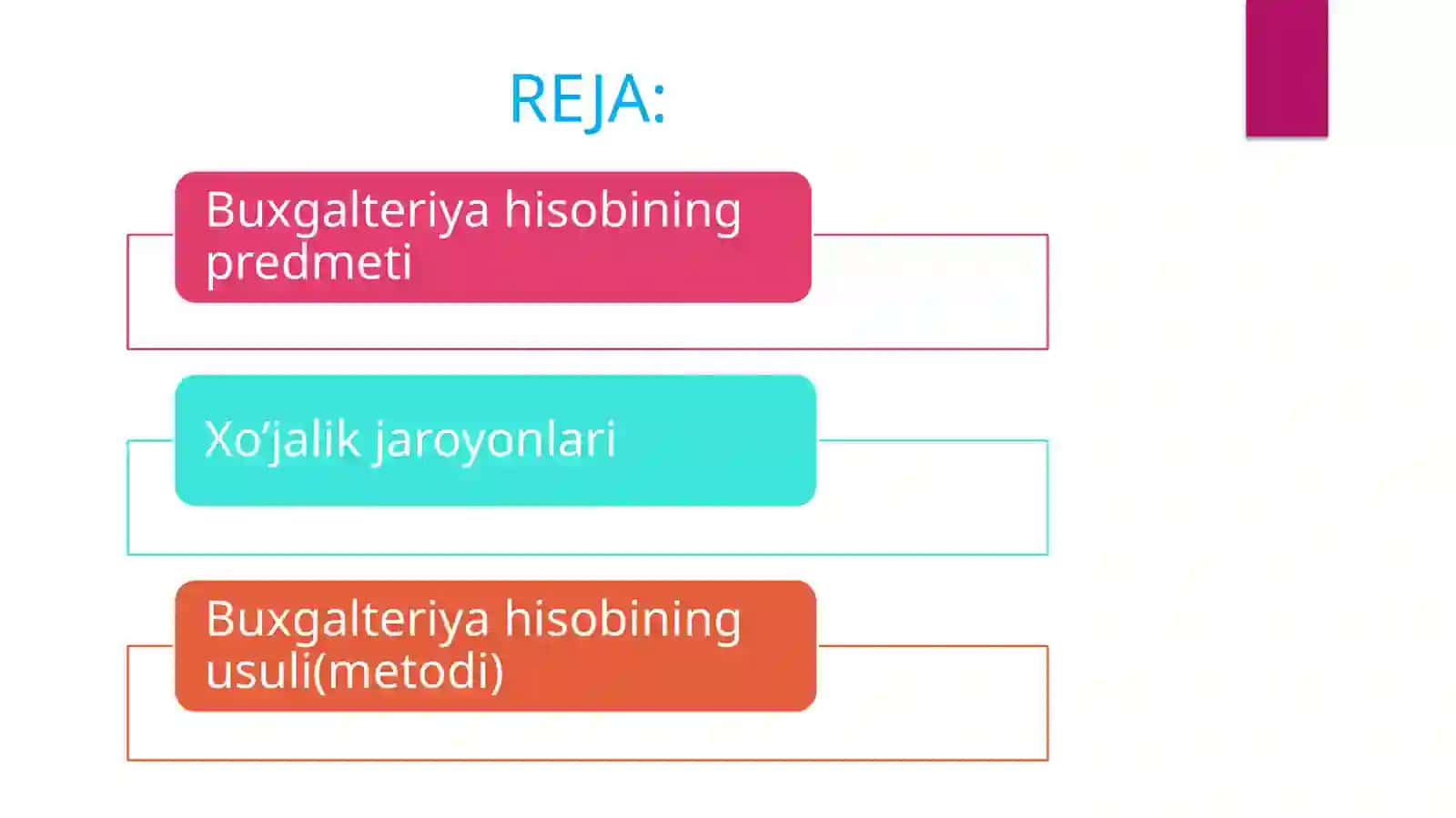 REJA:

Buxgalteriya hisobining predmeti

Xo’jalik jaroyonlari

Buxgalteriya hisobining usuli(metodi)